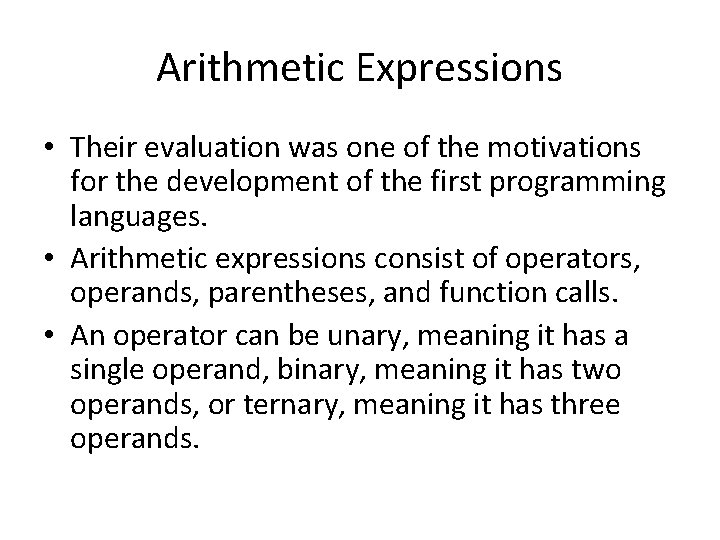 Arithmetic Expressions

• Their evaluation was one of the motivations for the development of the first programming languages.

• Arithmetic expressions consist of operators, operands, parentheses, and function calls.

• An operator can be unary, meaning it has a single operand, binary, meaning it has two operands, or ternary, meaning it has three operands.